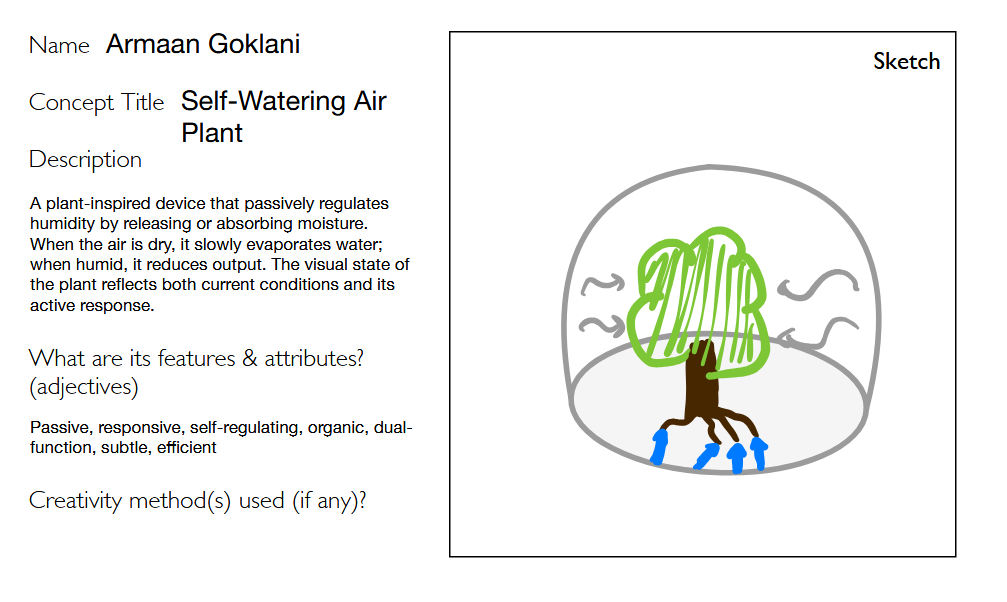 Name Armaan Goklani

Concept Title Self-Watering Air Plant

Description

A plant-inspired device that passively regulates humidity by releasing or absorbing moisture. When the air is dry, it slowly evaporates water; when humid, it reduces output. The visual state of the plant reflects both current conditions and its active response.

What are its features & attributes? (adjectives)

Passive, responsive, self-regulating, organic, dual-function, subtle, efficient

Creativity method(s) used (if any)?

Sketch